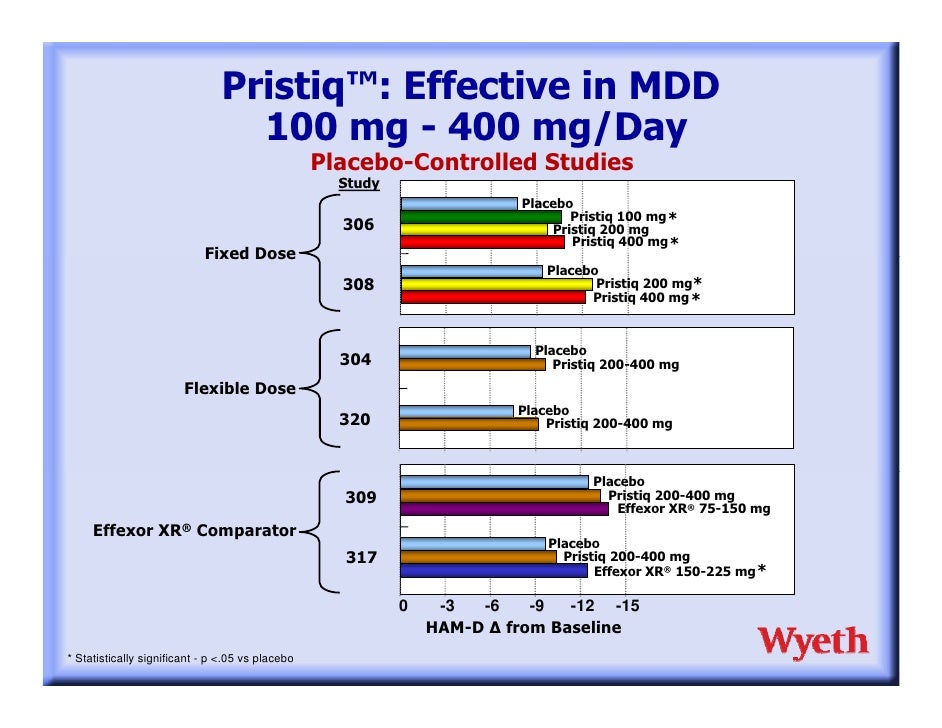 Pristiq™: Effective in MDD
100 mg - 400 mg/Day

Placebo-Controlled Studies

Study

Fixed Dose

306

Placebo
Pristiq 100 mg *
Pristiq 200 mg
Pristiq 400 mg *

308

Placebo
Pristiq 200 mg *
Pristiq 400 mg *

Flexible Dose

304

Placebo
Pristiq 200-400 mg

320

Placebo
Pristiq 200-400 mg

Effexor XR® Comparator

309

Placebo
Pristiq 200-400 mg
Effexor XR® 75-150 mg

317

Placebo
Pristiq 200-400 mg
Effexor XR® 150-225 mg *

0 -3 -6 -9 -12 -15

HAM-D Δ from Baseline

Wyeth

* Statistically significant - p <.05 vs placebo